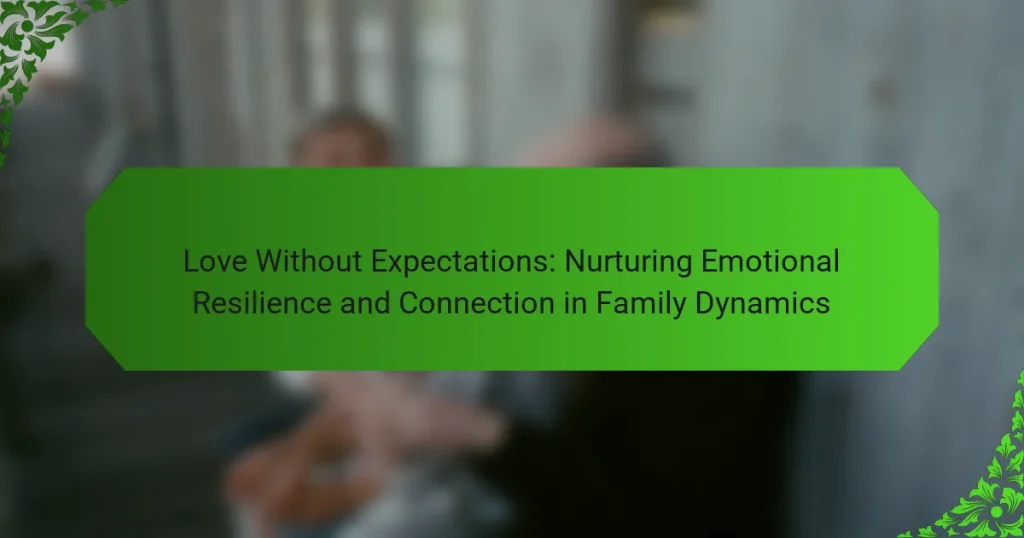 Love Without Expectations: Nurturing Emotional Resilience and Connection in Family Dynamics